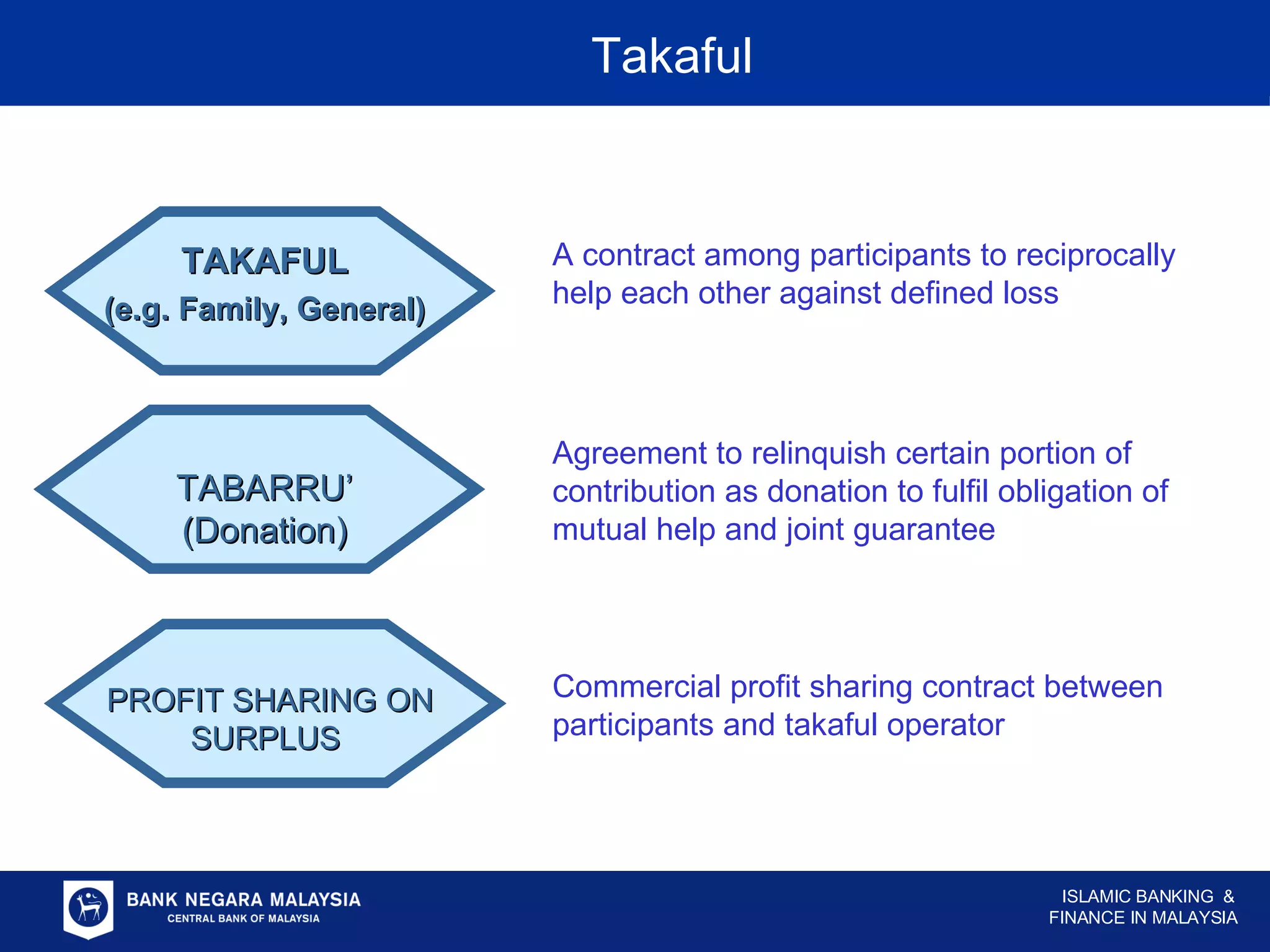 Takaful

TAKAFUL
(e.g. Family, General)

A contract among participants to reciprocally help each other against defined loss

TABARRU'
(Donation)

Agreement to relinquish certain portion of contribution as donation to fulfil obligation of mutual help and joint guarantee

PROFIT SHARING ON SURPLUS

Commercial profit sharing contract between participants and takaful operator

BANK NEGARA MALAYSIA
CENTRAL BANK OF MALAYSIA

ISLAMIC BANKING &
FINANCE IN MALAYSIA